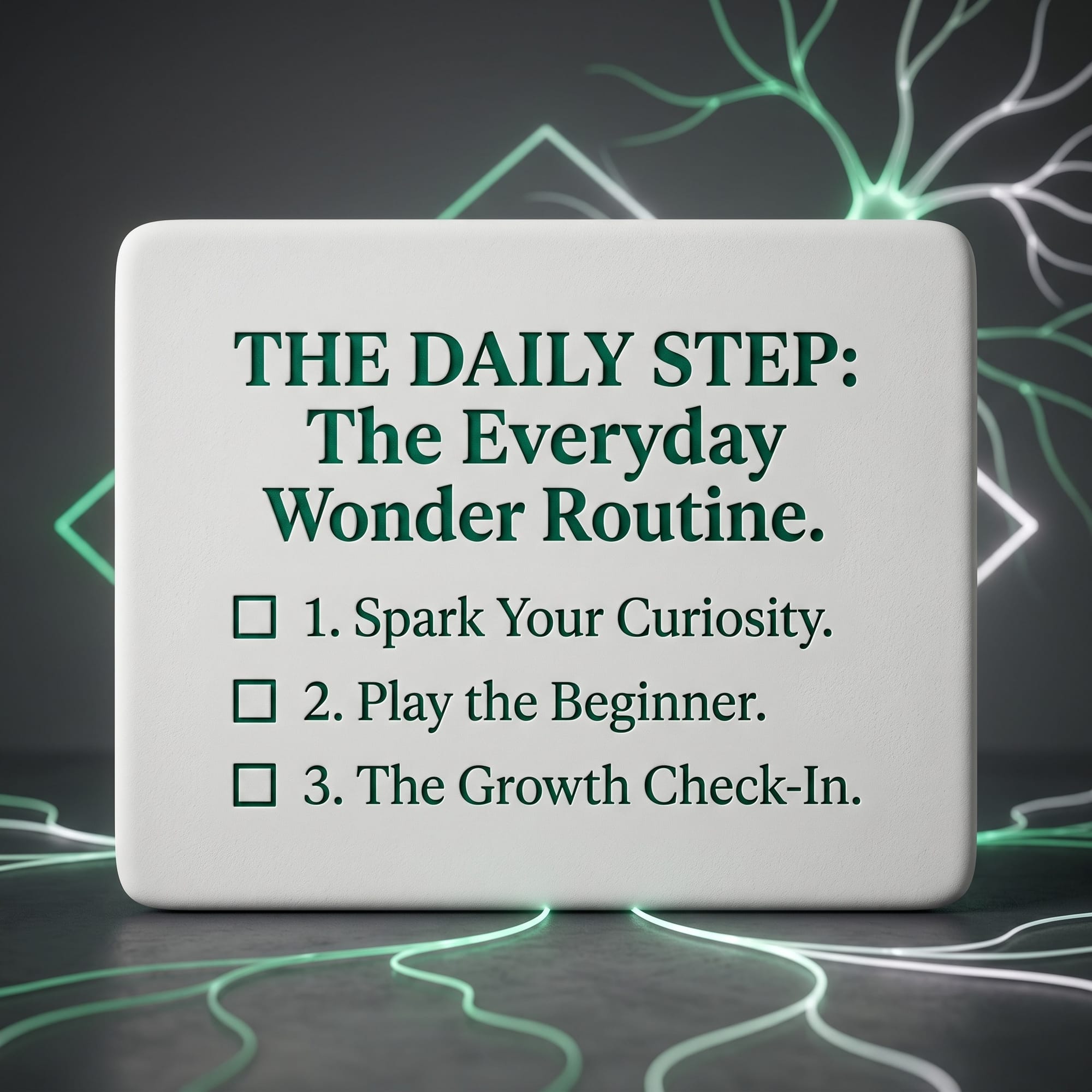 THE DAILY STEP: The Everyday Wonder Routine.

☐ 1. Spark Your Curiosity.

☐ 2. Play the Beginner.

☐ 3. The Growth Check-In.